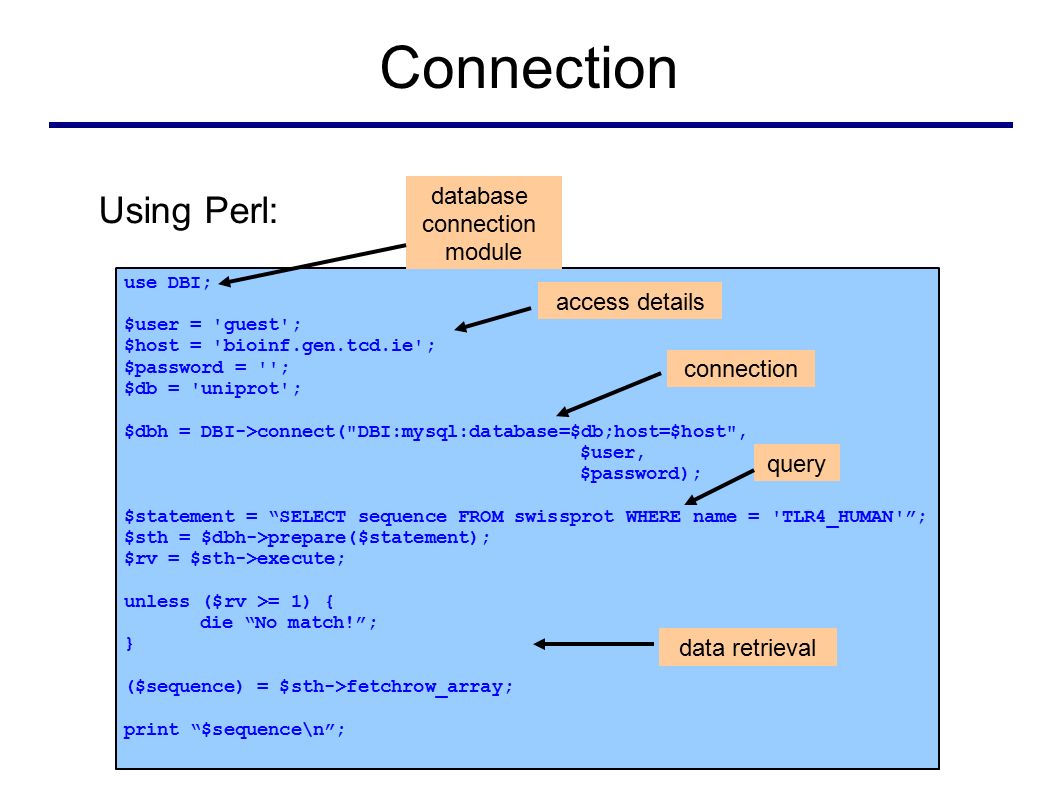 Connection

Using Perl:

database connection module

use DBI;

access details

$user = 'guest';
$host = 'bioinf.gen.tcd.ie';
$password = '';
$db = 'uniprot';

connection

$dbh = DBI->connect("DBI:mysql:database=$db;host=$host",
$user,
$password);

query

$statement = “SELECT sequence FROM swissprot WHERE name = 'TLR4_HUMAN'”;
$sth = $dbh->prepare($statement);
$rv = $sth->execute;

unless ($rv >= 1) {
die “No match!”;
}

data retrieval

($sequence) = $sth->fetchrow_array;

print “$sequence\n”;